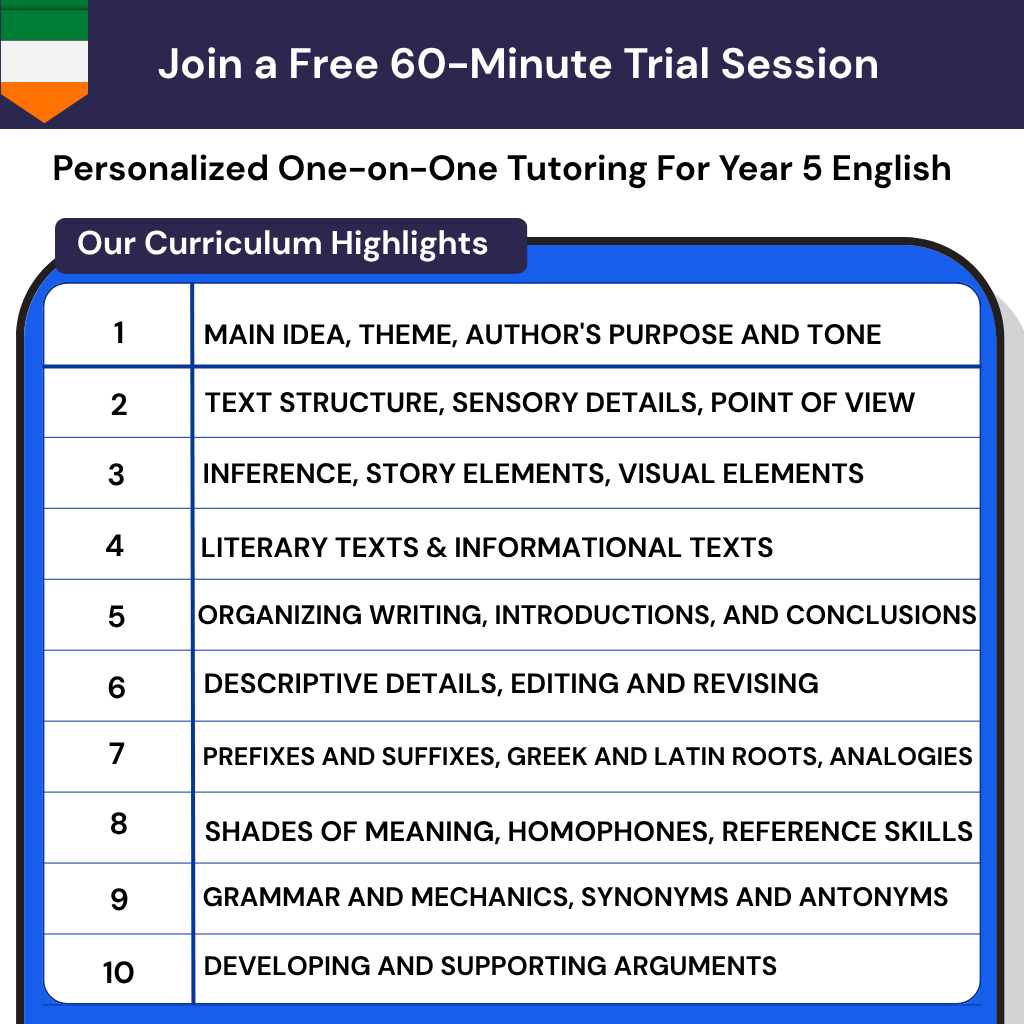 Join a Free 60-Minute Trial Session

Personalized One-on-One Tutoring For Year 5 English

Our Curriculum Highlights

| 1 | MAIN IDEA, THEME, AUTHOR'S PURPOSE AND TONE |
|---|---|
| 2 | TEXT STRUCTURE, SENSORY DETAILS, POINT OF VIEW |
| 3 | INFERENCE, STORY ELEMENTS, VISUAL ELEMENTS |
| 4 | LITERARY TEXTS & INFORMATIONAL TEXTS |
| 5 | ORGANIZING WRITING, INTRODUCTIONS, AND CONCLUSIONS |
| 6 | DESCRIPTIVE DETAILS, EDITING AND REVISING |
| 7 | PREFIXES AND SUFFIXES, GREEK AND LATIN ROOTS, ANALOGIES |
| 8 | SHADES OF MEANING, HOMOPHONES, REFERENCE SKILLS |
| 9 | GRAMMAR AND MECHANICS, SYNONYMS AND ANTONYMS |
| 10 | DEVELOPING AND SUPPORTING ARGUMENTS |